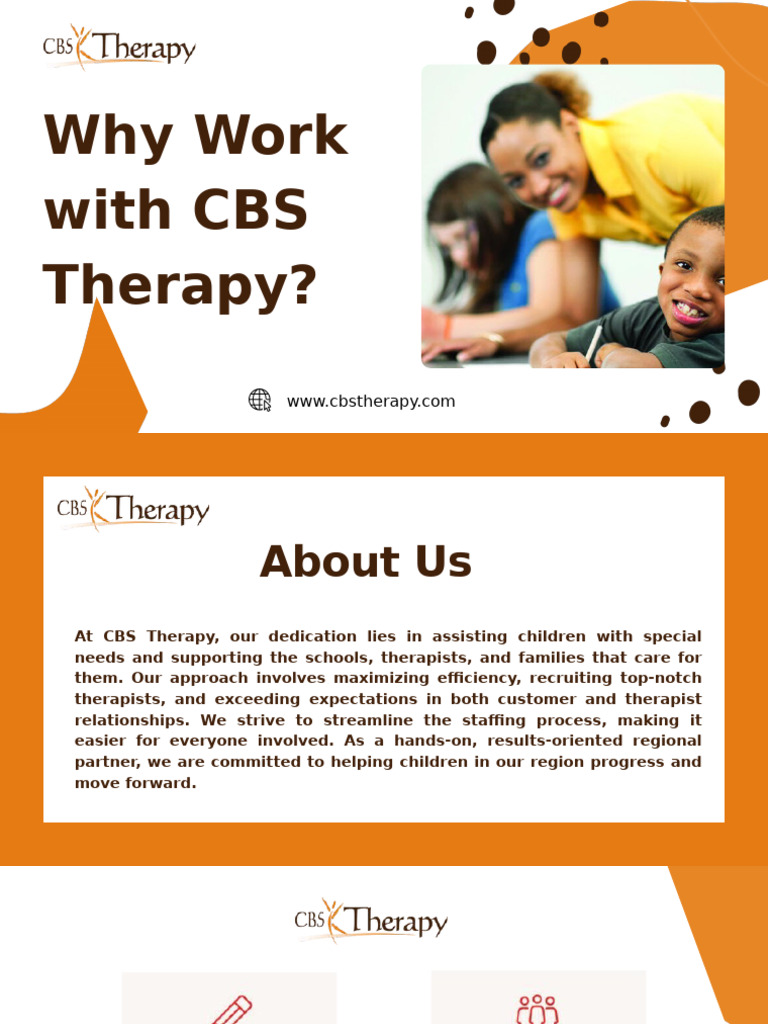 CBS Therapy

Why Work with CBS Therapy?

www.cbstherapy.com

CBS Therapy

About Us

At CBS Therapy, our dedication lies in assisting children with special needs and supporting the schools, therapists, and families that care for them. Our approach involves maximizing efficiency, recruiting top-notch therapists, and exceeding expectations in both customer and therapist relationships. We strive to streamline the staffing process, making it easier for everyone involved. As a hands-on, results-oriented regional partner, we are committed to helping children in our region progress and move forward.

CBS Therapy